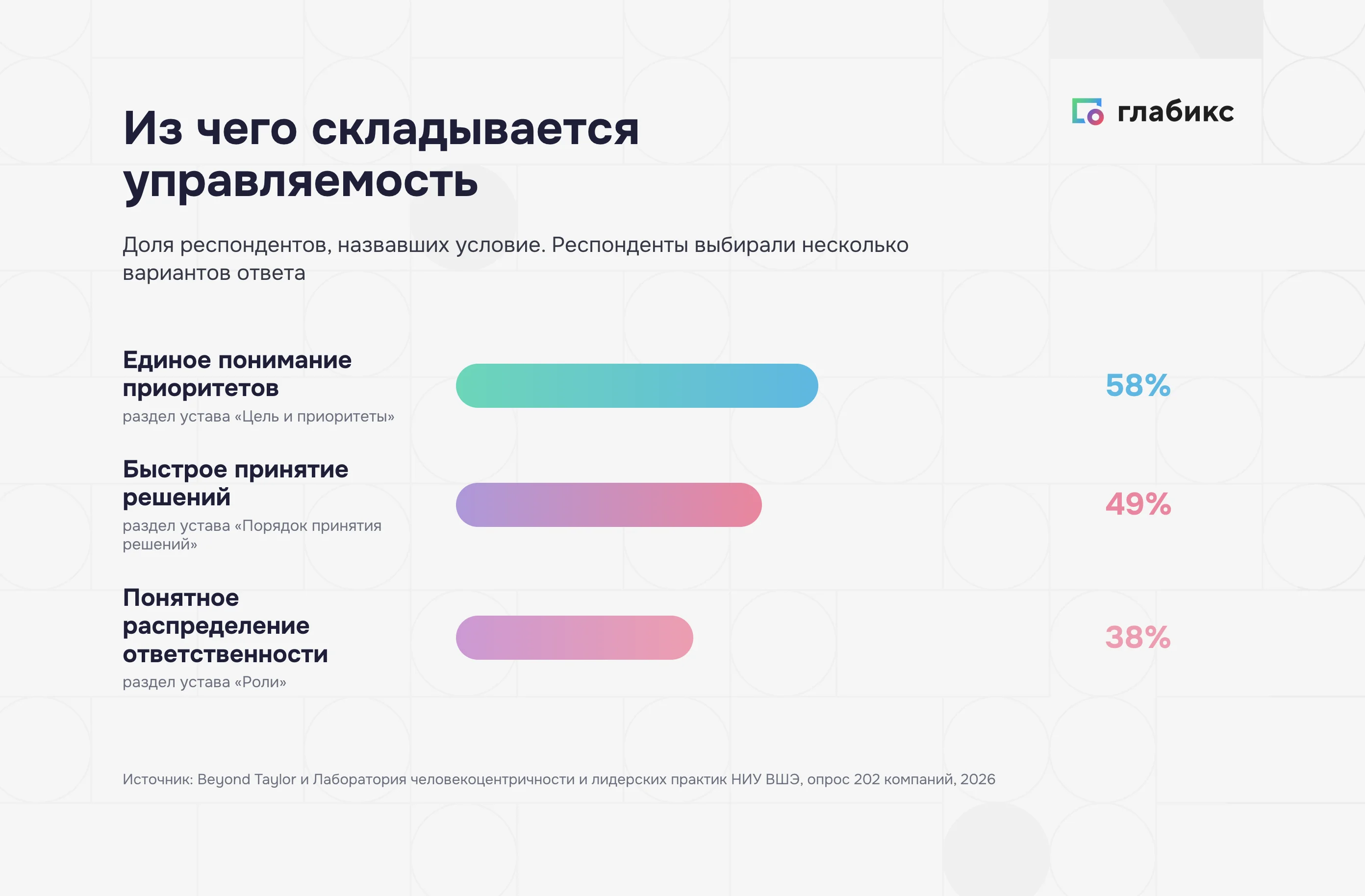 глабикс

Из чего складывается управляемость

Доля респондентов, назвавших условие. Респонденты выбирали несколько вариантов ответа

Единое понимание приоритетов
раздел устава «Цель и приоритеты»
58%

Быстрое принятие решений
раздел устава «Порядок принятия решений»
49%

Понятное распределение ответственности
раздел устава «Роли»
38%

Источник: Beyond Taylor и Лаборатория человекоцентричности и лидерских практик НИУ ВШЭ, опрос 202 компаний, 2026